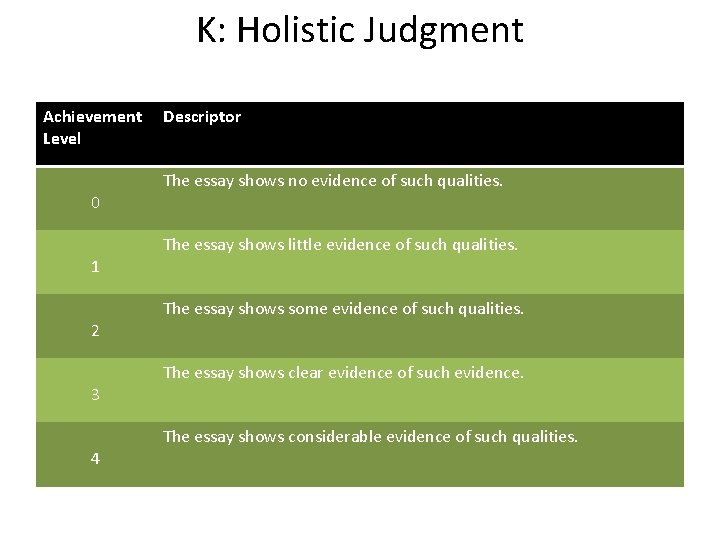 K: Holistic Judgment

| Achievement Level | Descriptor |
|---|---|
| 0 | The essay shows no evidence of such qualities. |
| 1 | The essay shows little evidence of such qualities. |
| 2 | The essay shows some evidence of such qualities. |
| 3 | The essay shows clear evidence of such evidence. |
| 4 | The essay shows considerable evidence of such qualities. |